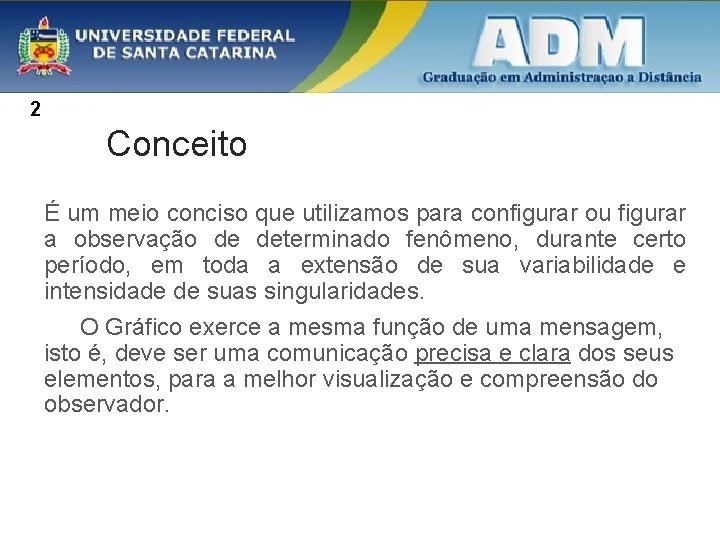 UNIVERSIDADE FEDERAL DE SANTA CATARINA

ADM

Graduação em Administraçao a Distância

2

Conceito

É um meio conciso que utilizamos para configurar ou figurar a observação de determinado fenômeno, durante certo período, em toda a extensão de sua variabilidade e intensidade de suas singularidades.

O Gráfico exerce a mesma função de uma mensagem, isto é, deve ser uma comunicação precisa e clara dos seus elementos, para a melhor visualização e compreensão do observador.